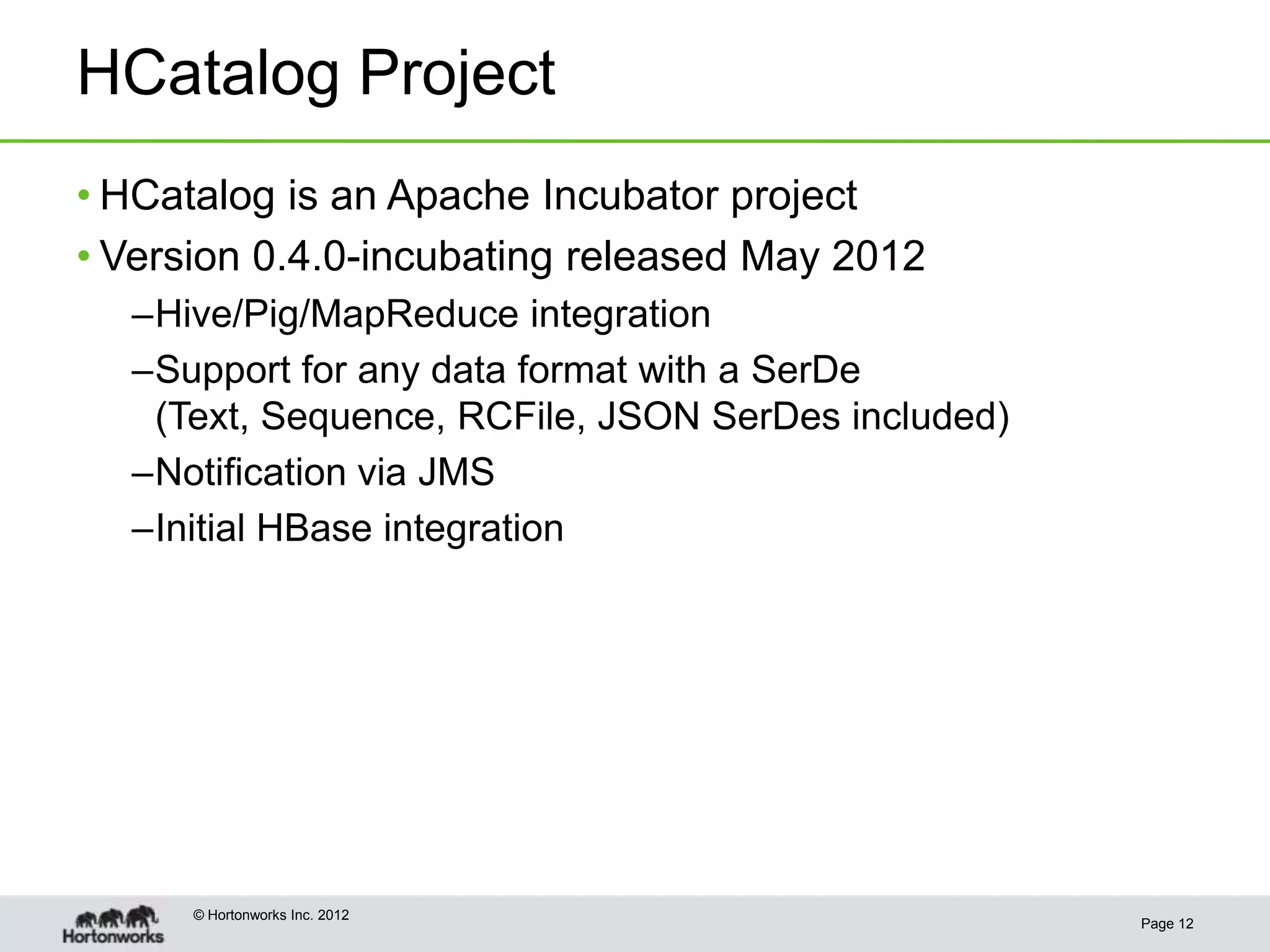 HCatalog Project

• HCatalog is an Apache Incubator project

• Version 0.4.0-incubating released May 2012

–Hive/Pig/MapReduce integration

–Support for any data format with a SerDe (Text, Sequence, RCFile, JSON SerDes included)

–Notification via JMS

–Initial HBase integration

Hortonworks

© Hortonworks Inc. 2012

Page 12